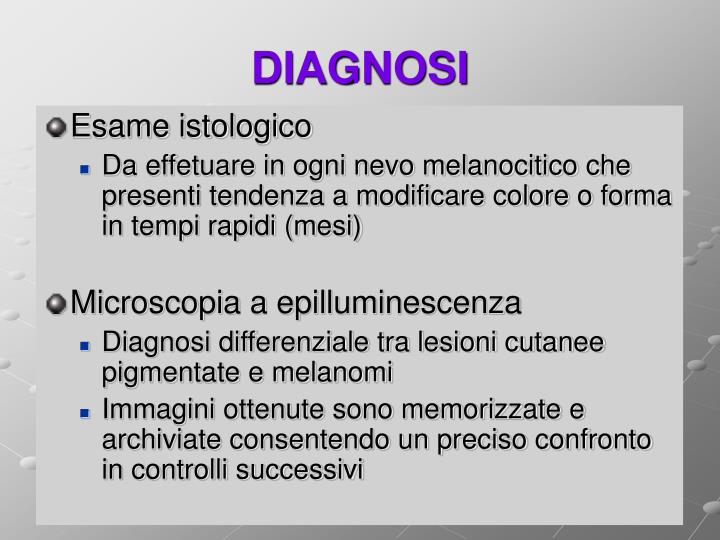 DIAGNOSI

Esame istologico

Da effetuare in ogni nevo melanocitico che presenti tendenza a modificare colore o forma in tempi rapidi (mesi)

Microscopia a epilluminescenza

Diagnosi differenziale tra lesioni cutanee pigmentate e melanomi

Immagini ottenute sono memorizzate e archiviate consentendo un preciso confronto in controlli successivi